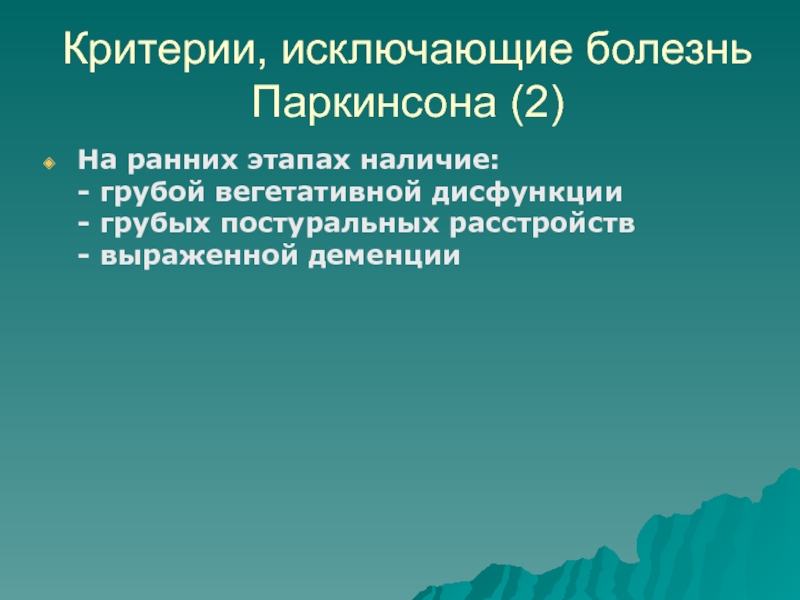 Критерии, исключающие болезнь Паркинсона (2)

На ранних этапах наличие:
- грубой вегетативной дисфункции
- грубых постуральных расстройств
- выраженной деменции